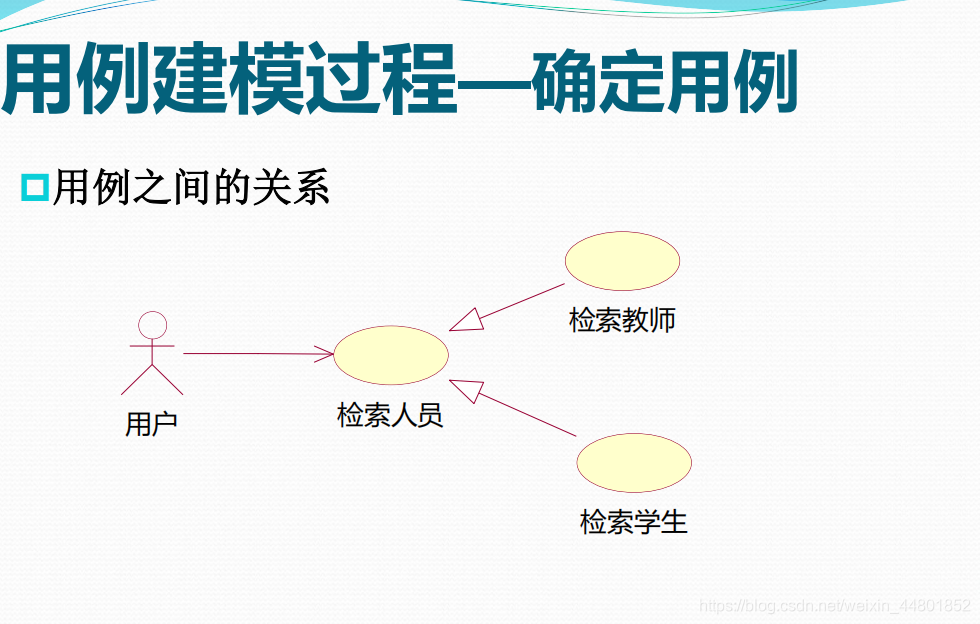 用例建模过程—确定用例

用例之间的关系

检索教师

用户

检索人员

检索学生

https://blog.csdn.net/weixin_44801852